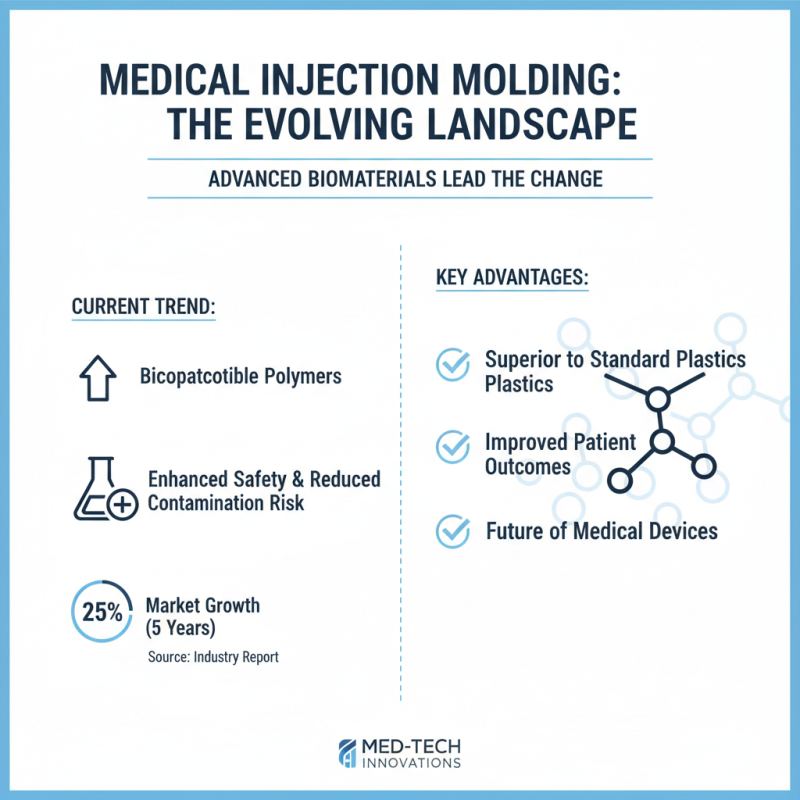 MEDICAL INJECTION MOLDING: THE EVOLVING LANDSCAPE

ADVANCED BIOMATERIALS LEAD THE CHANGE

CURRENT TREND:

Bicopatcotible Polymers

Enhanced Safety & Reduced Contamination Risk

25%

Market Growth (5 Years)

Source: Industry Report

KEY ADVANTAGES:

Superior to Standard Plastics Plastics

Improved Patient Outcomes

Future of Medical Devices

MED-TECH INNOVATIONS